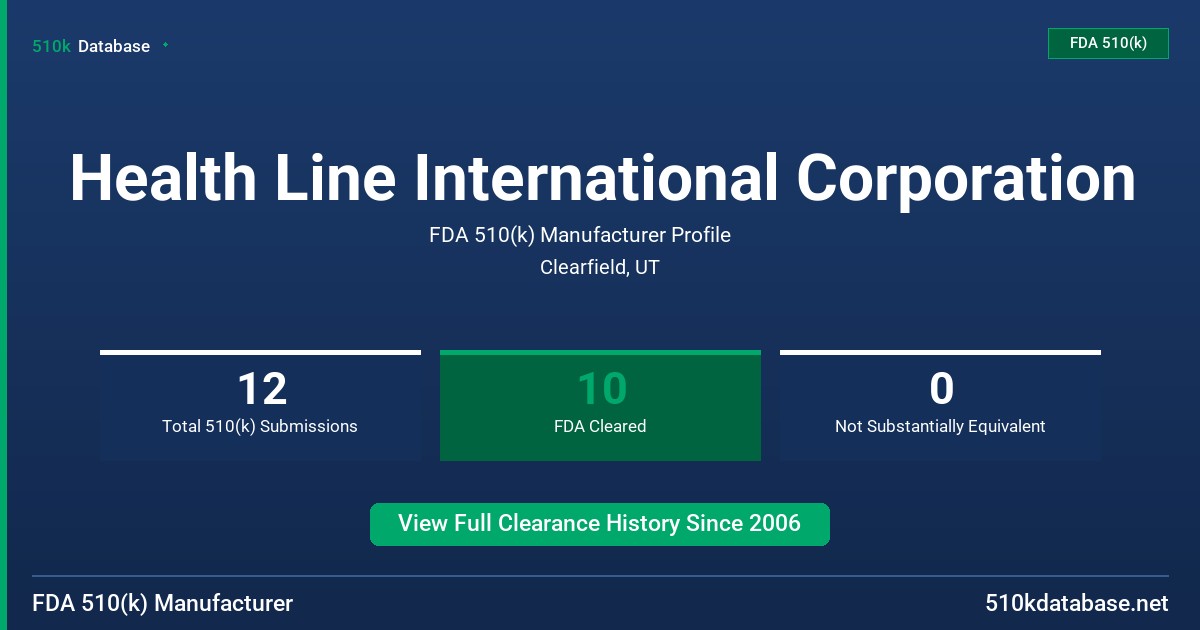 510k Database

FDA 510(k)

Health Line International Corporation

FDA 510(k) Manufacturer Profile

Clearfield, UT

12
Total 510(k) Submissions

10
FDA Cleared

0
Not Substantially Equivalent

View Full Clearance History Since 2006

FDA 510(k) Manufacturer

510kdatabase.net